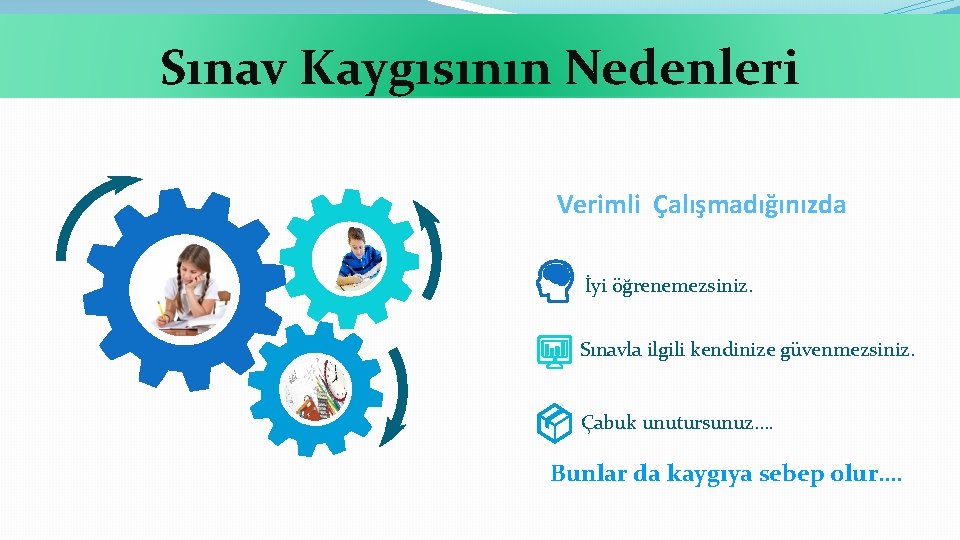 Sınav Kaygısının Nedenleri

Verimli Çalışmadığınızda

İyi öğrenemezsiniz.

Sınavla ilgili kendinize güvenmezsiniz.

Çabuk unutursunuz….

Bunlar da kaygıya sebep olur….